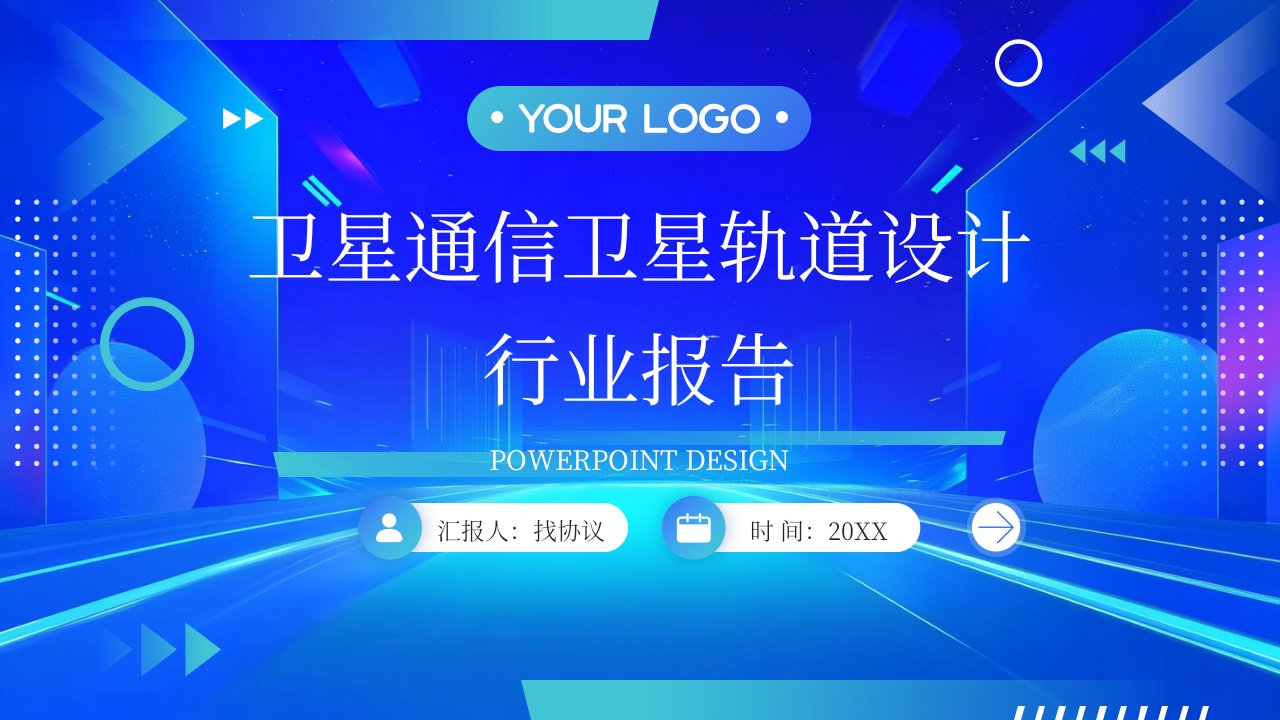 • YOUR LOGO •

卫星通信卫星轨道设计行业报告

POWERPOINT DESIGN

汇报人：找协议

时 间：20XX